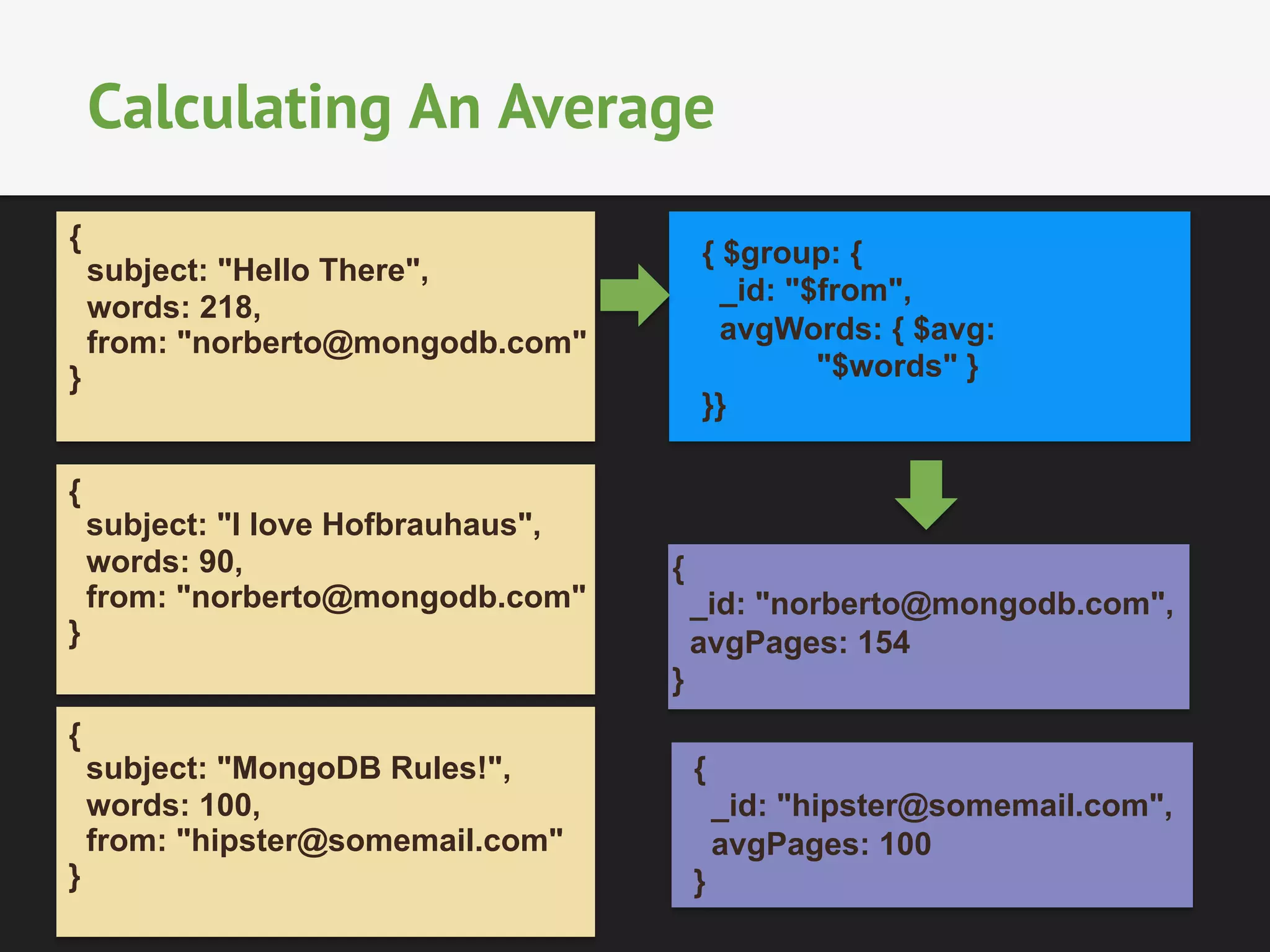 Calculating An Average

{
subject: "Hello There",
words: 218,
from: "norberto@mongodb.com"
}

{
subject: "I love Hofbrauhaus",
words: 90,
from: "norberto@mongodb.com"
}

{
subject: "MongoDB Rules!",
words: 100,
from: "hipster@somemail.com"
}

{ $group: {
_id: "$from",
avgWords: { $avg:
"$words" }
}}

{
_id: "norberto@mongodb.com",
avgPages: 154
}

{
_id: "hipster@somemail.com",
avgPages: 100
}